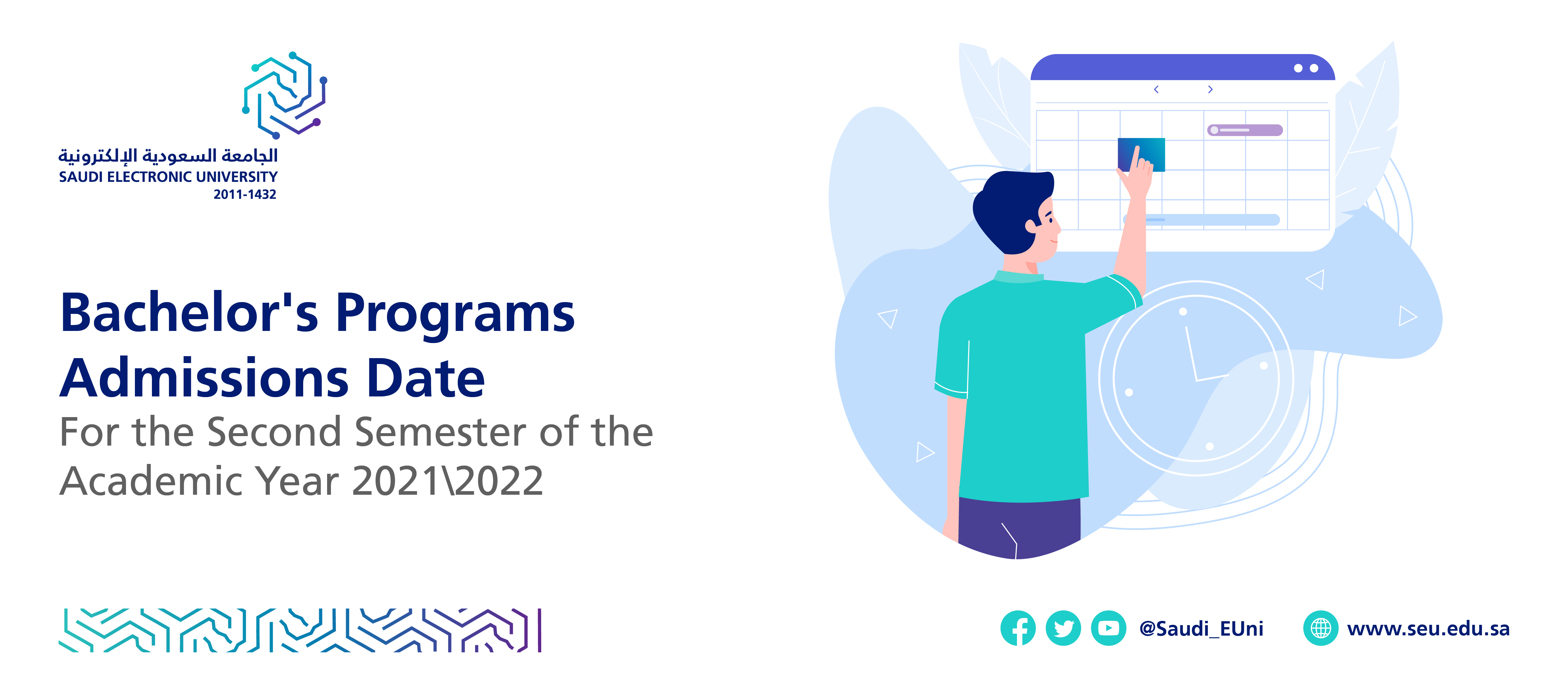 الجامعة السعودية الإلكترونية
SAUDI ELECTRONIC UNIVERSITY
2011-1432

Bachelor's Programs Admissions Date
For the Second Semester of the Academic Year 2021\2022

@Saudi_EUni
www.seu.edu.sa